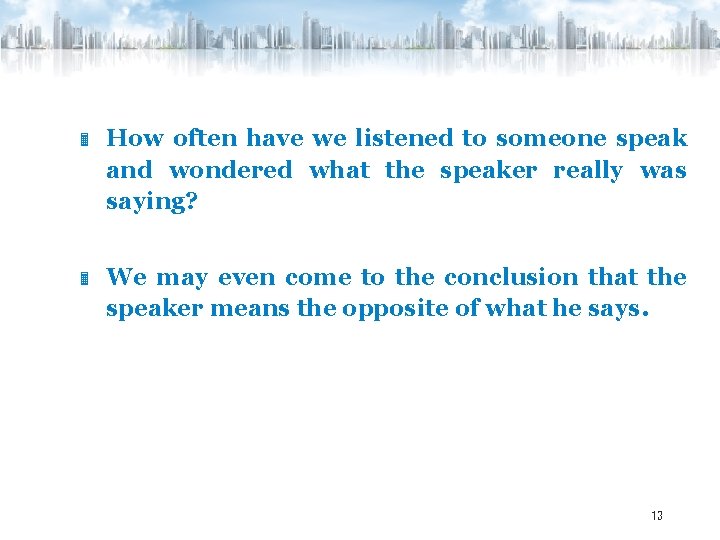 How often have we listened to someone speak and wondered what the speaker really was saying?

We may even come to the conclusion that the speaker means the opposite of what he says.

13